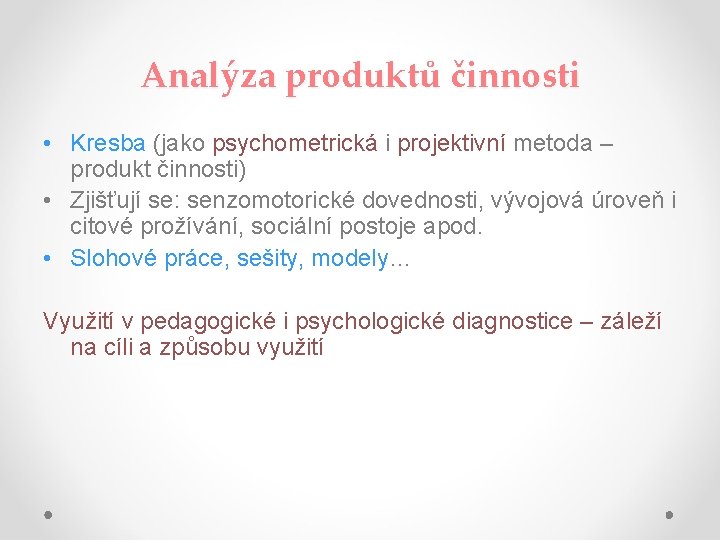 Analýza produktů činnosti

• Kresba (jako psychometrická i projektivní metoda – produkt činnosti)
• Zjišťují se: senzomotorické dovednosti, vývojová úroveň i citové prožívání, sociální postoje apod.
• Slohové práce, sešity, modely…

Využití v pedagogické i psychologické diagnostice – záleží na cíli a způsobu využití